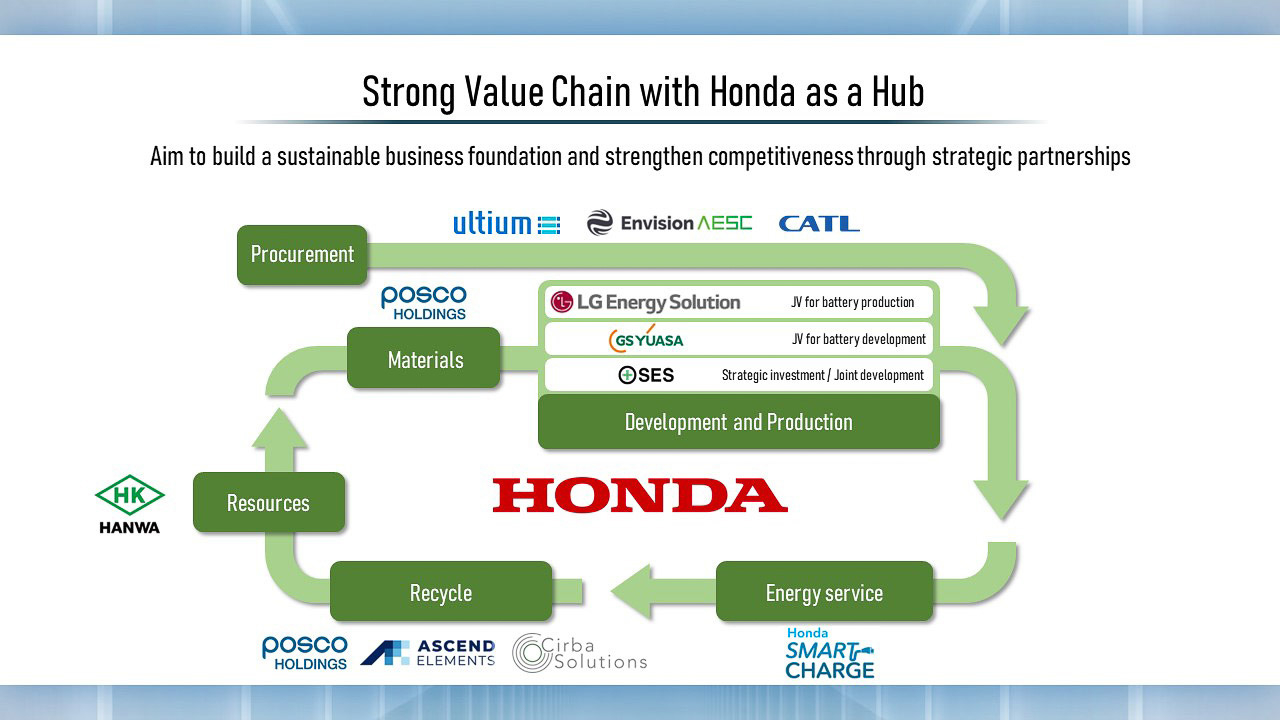 Strong Value Chain with Honda as a Hub

Aim to build a sustainable business foundation and strengthen competitiveness through strategic partnerships

ultium Envision AESC CATL

Procurement

posco HOLDINGS

Materials

LG Energy Solution JV for battery production

GS YUASA JV for battery development

SES Strategic investment / Joint development

Development and Production

HK HANWA

Resources

HONDA

Recycle

Energy service

posco HOLDINGS ASCEND ELEMENTS Cirba Solutions

Honda SMART CHARGE